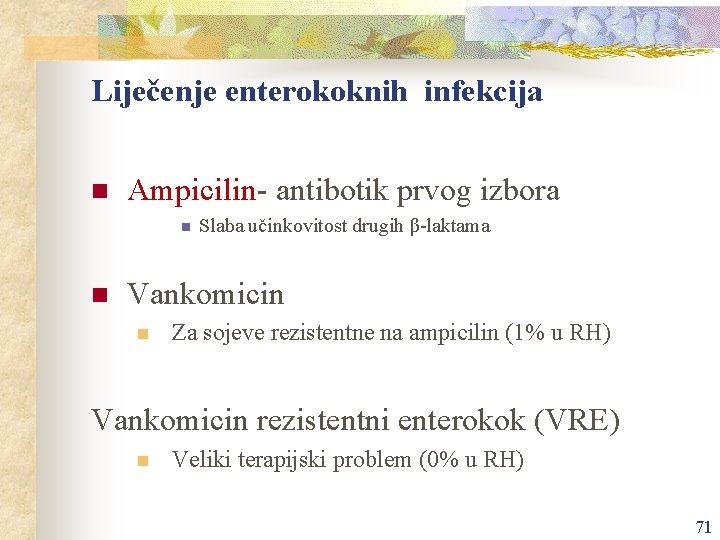 Liječenje enterokoknih infekcija

Ampicilin- antibotik prvog izbora

Slaba učinkovitost drugih β-laktama

Vankomicin

Za sojeve rezistentne na ampicilin (1% u RH)

Vankomicin rezistentni enterokok (VRE)

Veliki terapijski problem (0% u RH)

71